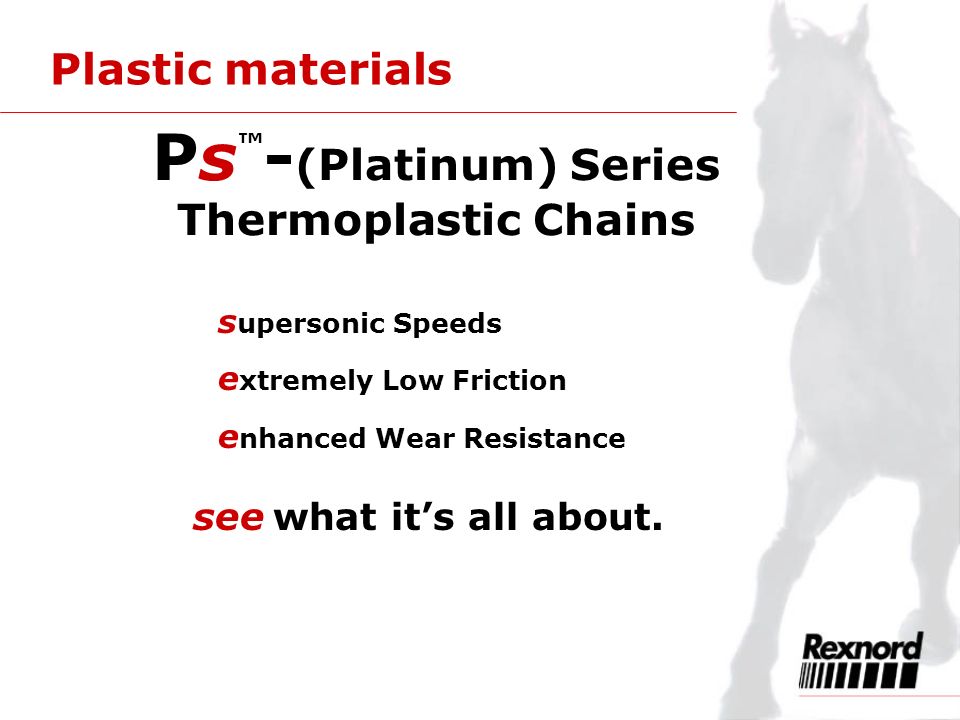 Plastic materials

Ps™-(Platinum) Series Thermoplastic Chains

supersonic Speeds

extremely Low Friction

enhanced Wear Resistance

see what it's all about.

Rexnord